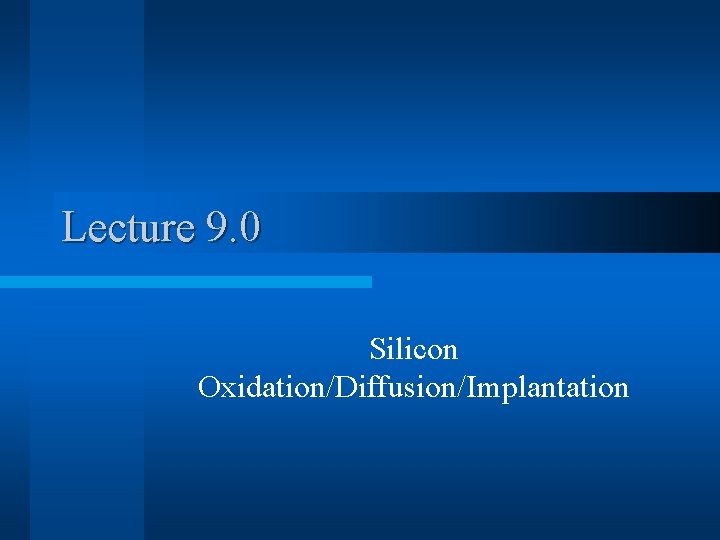 Lecture 9.0

Silicon
Oxidation/Diffusion/Implantation